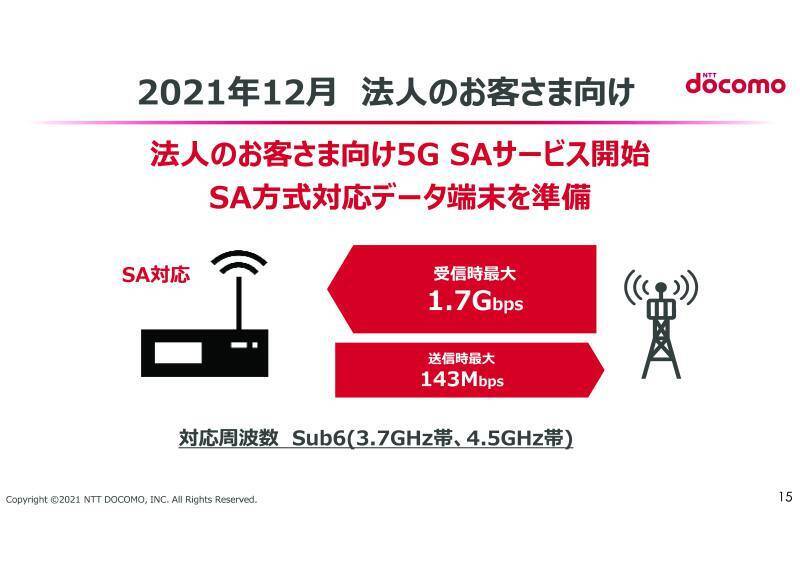 2021年12月　法人のお客さま向け

NTT docomo

法人のお客さま向け5G SAサービス開始
SA方式対応データ端末を準備

SA対応

受信時最大
1.7Gbps

送信時最大
143Mbps

対応周波数　Sub6(3.7GHz帯、4.5GHz帯)

Copyright ©2021 NTT DOCOMO, INC. All Rights Reserved.

15